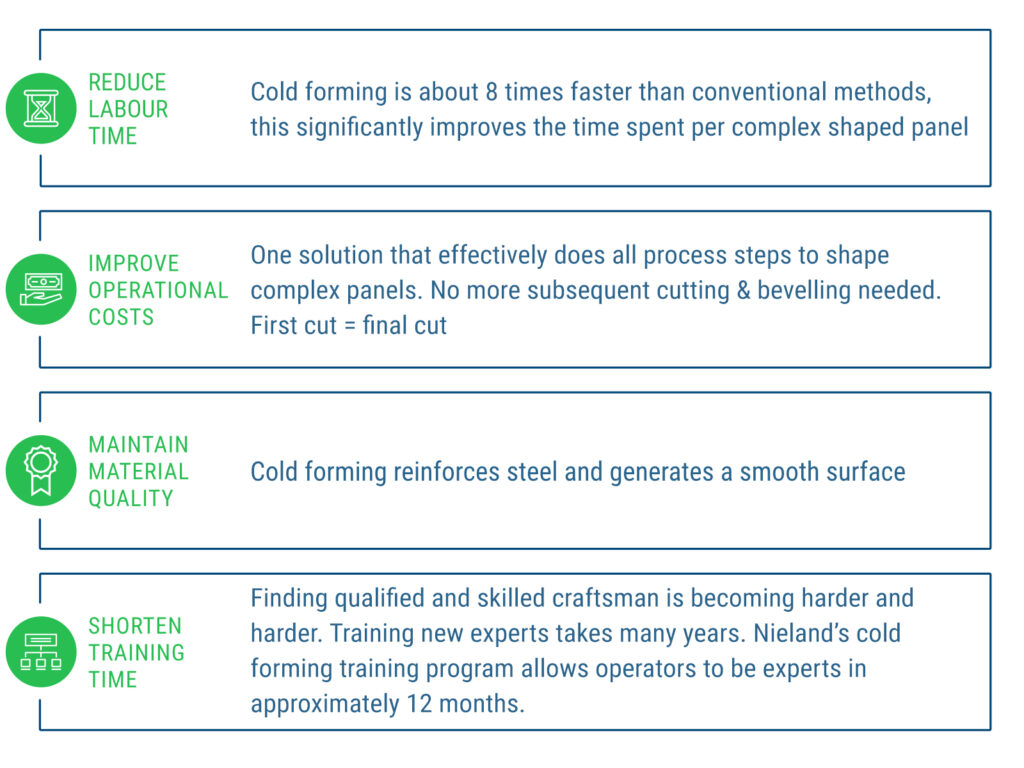 REDUCE LABOUR TIME

Cold forming is about 8 times faster than conventional methods, this significantly improves the time spent per complex shaped panel

IMPROVE OPERATIONAL COSTS

One solution that effectively does all process steps to shape complex panels. No more subsequent cutting & bevelling needed. First cut = final cut

MAINTAIN MATERIAL QUALITY

Cold forming reinforces steel and generates a smooth surface

SHORTEN TRAINING TIME

Finding qualified and skilled craftsman is becoming harder and harder. Training new experts takes many years. Nieland's cold forming training program allows operators to be experts in approximately 12 months.